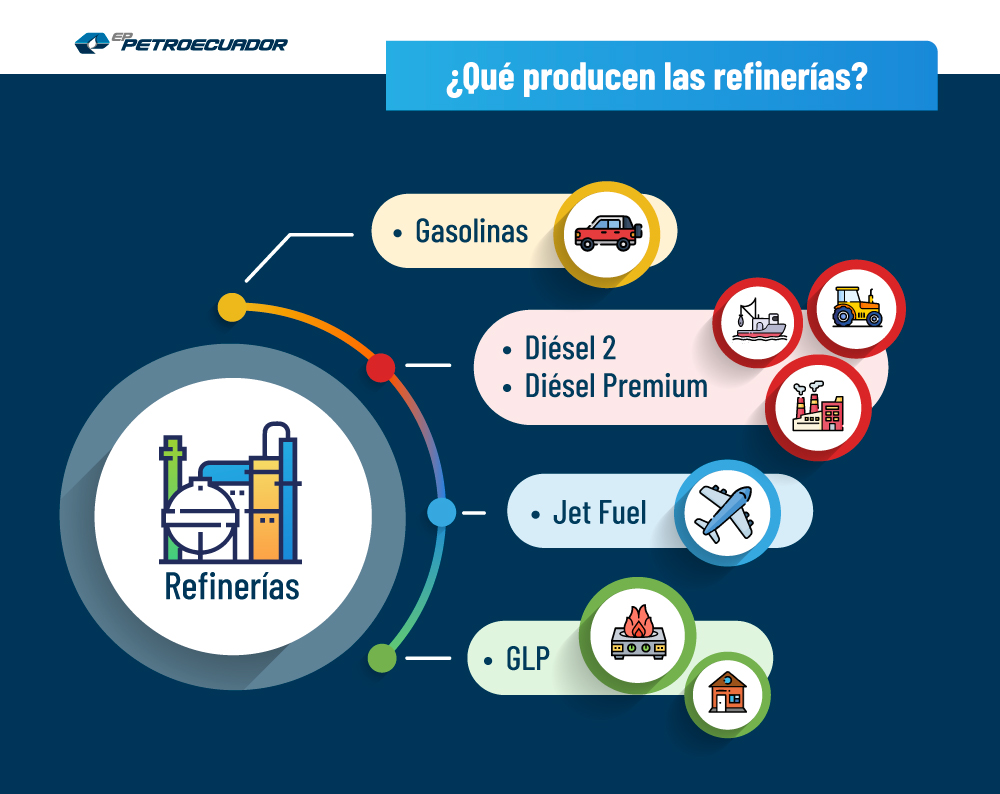 EP PETROECUADOR

¿Qué producen las refinerías?

Refinerías

• Gasolinas

• Diésel 2
• Diésel Premium

• Jet Fuel

• GLP